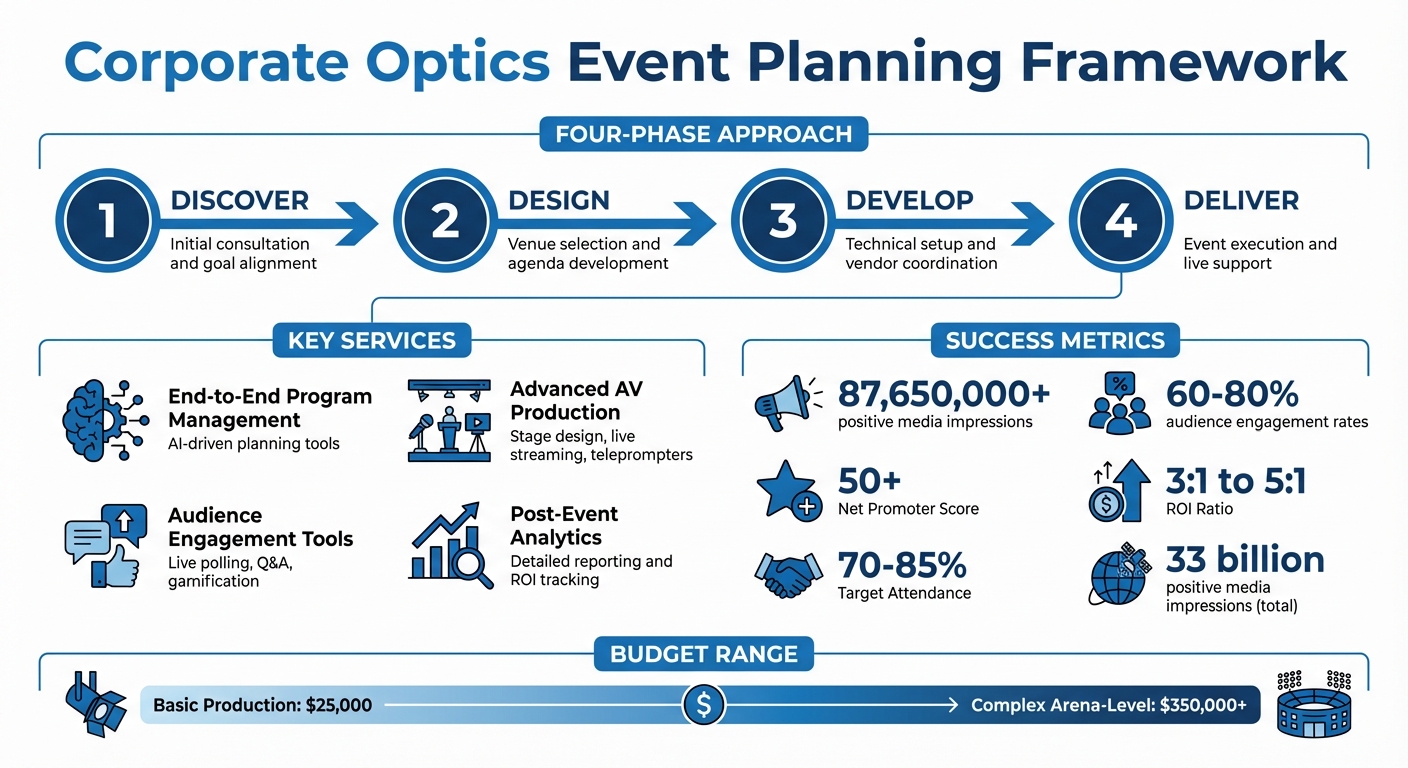 Corporate Optics Event Planning Framework

FOUR-PHASE APPROACH

1 DISCOVER
Initial consultation and goal alignment

2 DESIGN
Venue selection and agenda development

3 DEVELOP
Technical setup and vendor coordination

4 DELIVER
Event execution and live support

KEY SERVICES

End-to-End Program Management
AI-driven planning tools

Advanced AV Production
Stage design, live streaming, teleprompters

Audience Engagement Tools
Live polling, Q&A, gamification

Post-Event Analytics
Detailed reporting and ROI tracking

SUCCESS METRICS

87,650,000+
positive media impressions

60-80%
audience engagement rates

50+
Net Promoter Score

3:1 to 5:1
ROI Ratio

70-85%
Target Attendance

33 billion
positive media impressions (total)

BUDGET RANGE

Basic Production: $25,000

$

Complex Arena-Level: $350,000+